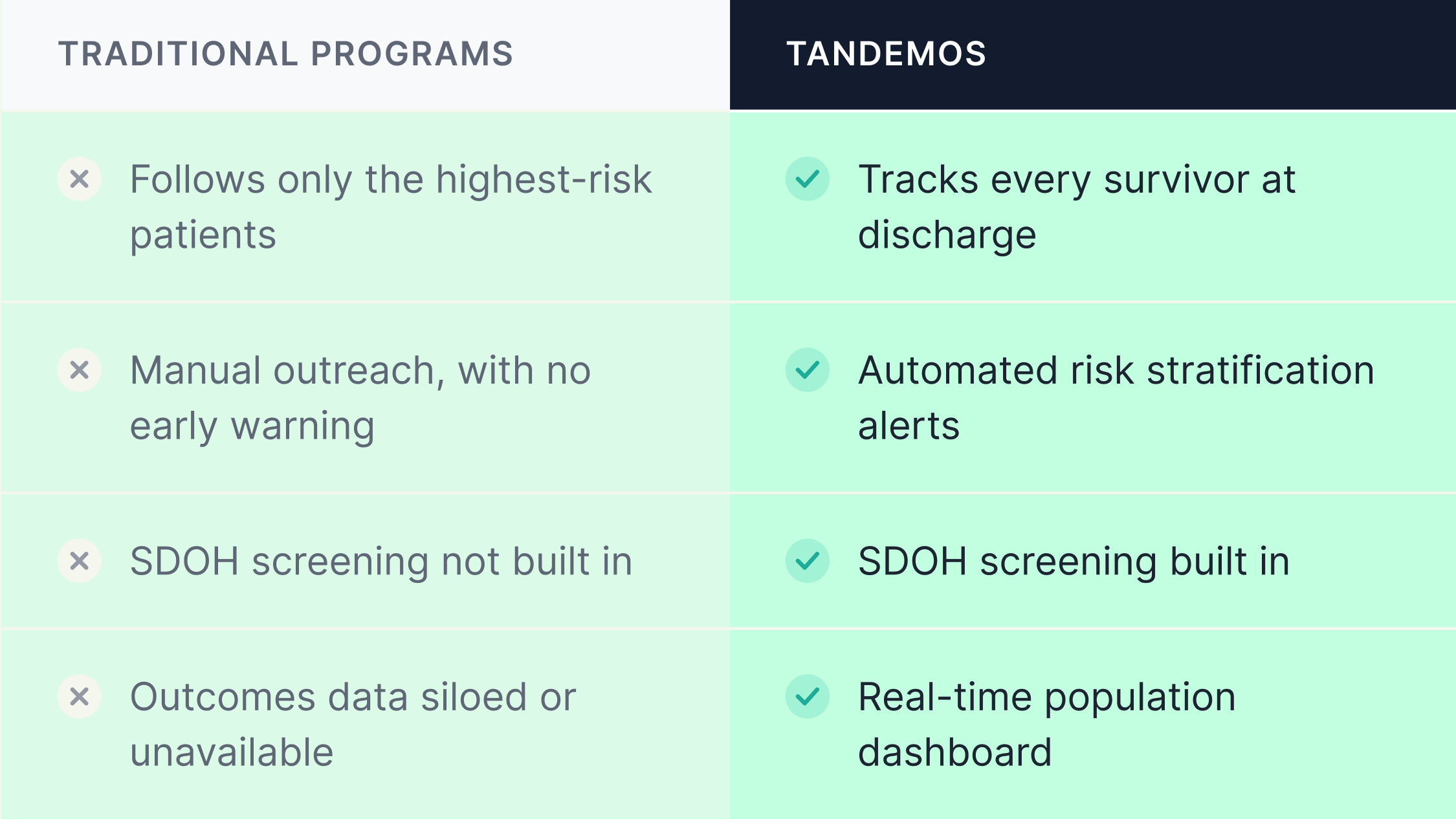 | TRADITIONAL PROGRAMS | TANDEMOS |
|---|---|
| Follows only the highest-risk patients | Tracks every survivor at discharge |
| Manual outreach, with no early warning | Automated risk stratification alerts |
| SDOH screening not built in | SDOH screening built in |
| Outcomes data siloed or unavailable | Real-time population dashboard |